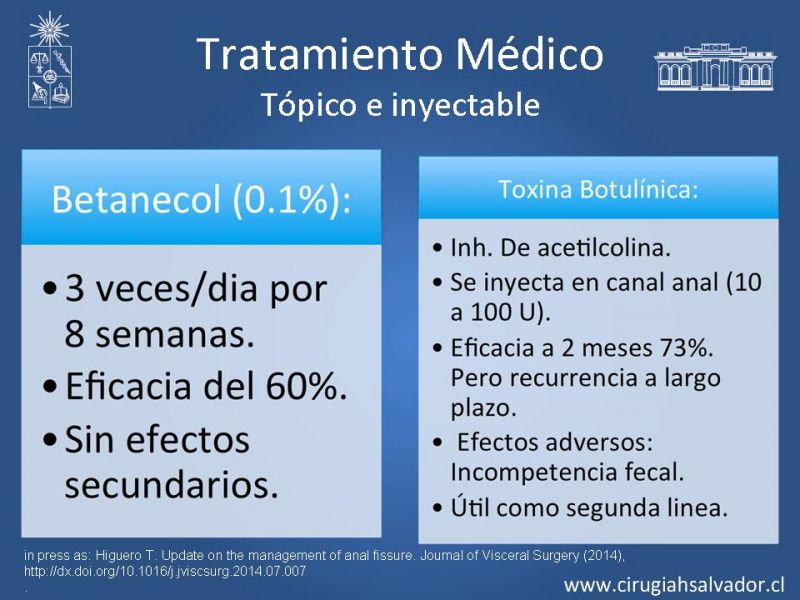 Tratamiento Médico
Tópico e inyectable

Betanecol (0.1%):

• 3 veces/dia por 8 semanas.
• Eficacia del 60%.
• Sin efectos secundarios.

Toxina Botulínica:

• Inh. De acetilcolina.
• Se inyecta en canal anal (10 a 100 U).
• Eficacia a 2 meses 73%. Pero recurrencia a largo plazo.
• Efectos adversos: Incompetencia fecal.
• Útil como segunda linea.

in press as: Higuero T. Update on the management of anal fissure. Journal of Visceral Surgery (2014), http://dx.doi.org/10.1016/j.jviscsurg.2014.07.007

www.cirugiahsalvador.cl